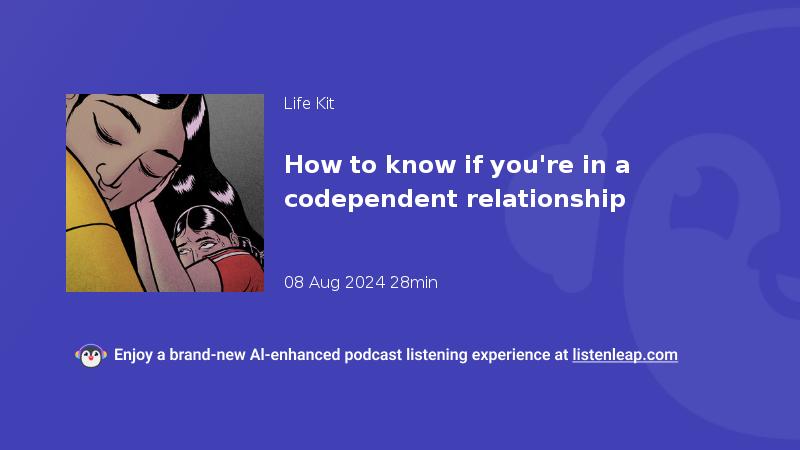 Life Kit

How to know if you're in a codependent relationship

08 Aug 2024 28min

Enjoy a brand-new AI-enhanced podcast listening experience at listenleap.com